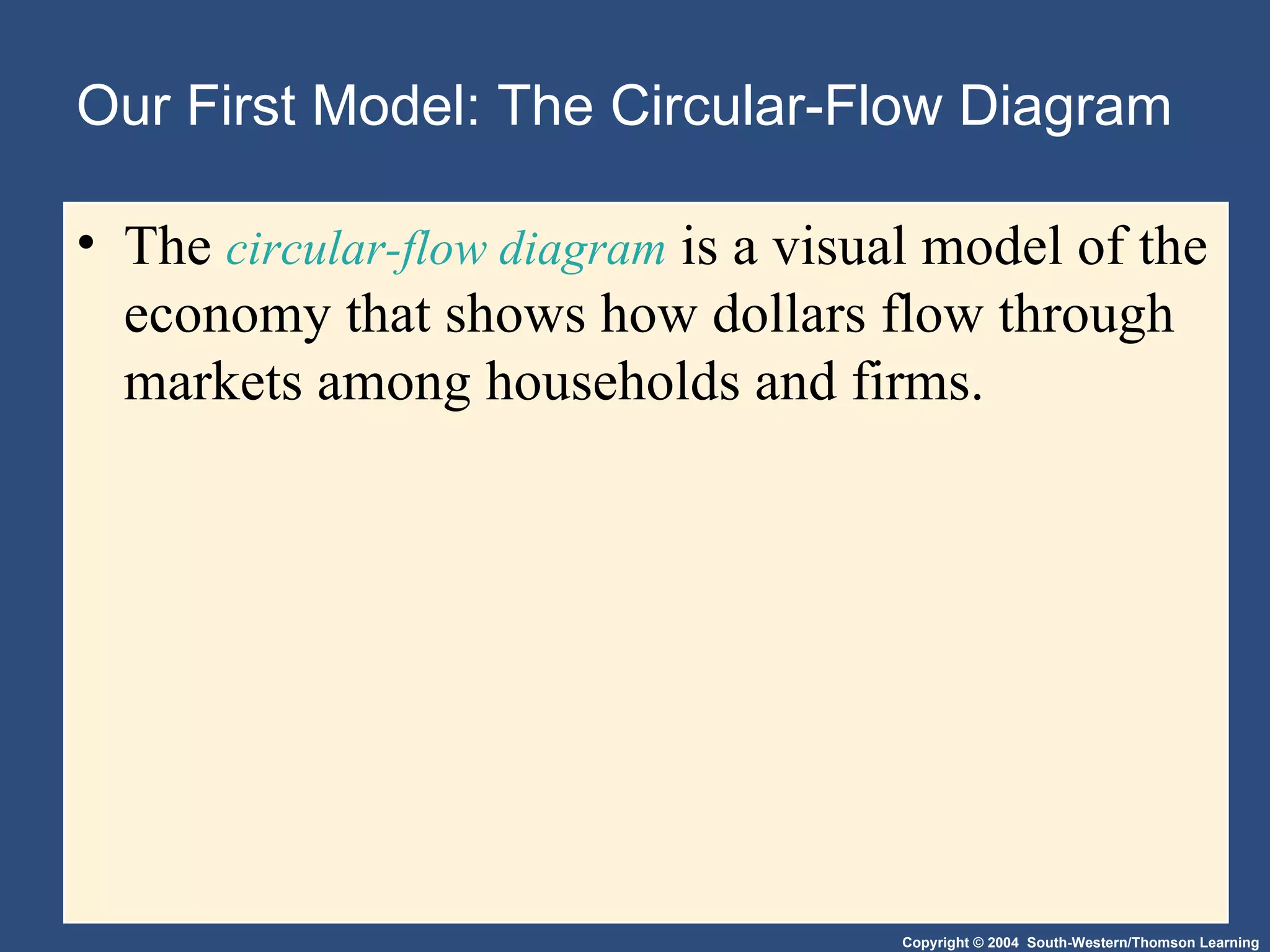 Our First Model: The Circular-Flow Diagram

• The circular-flow diagram is a visual model of the economy that shows how dollars flow through markets among households and firms.

Copyright © 2004 South-Western/Thomson Learning